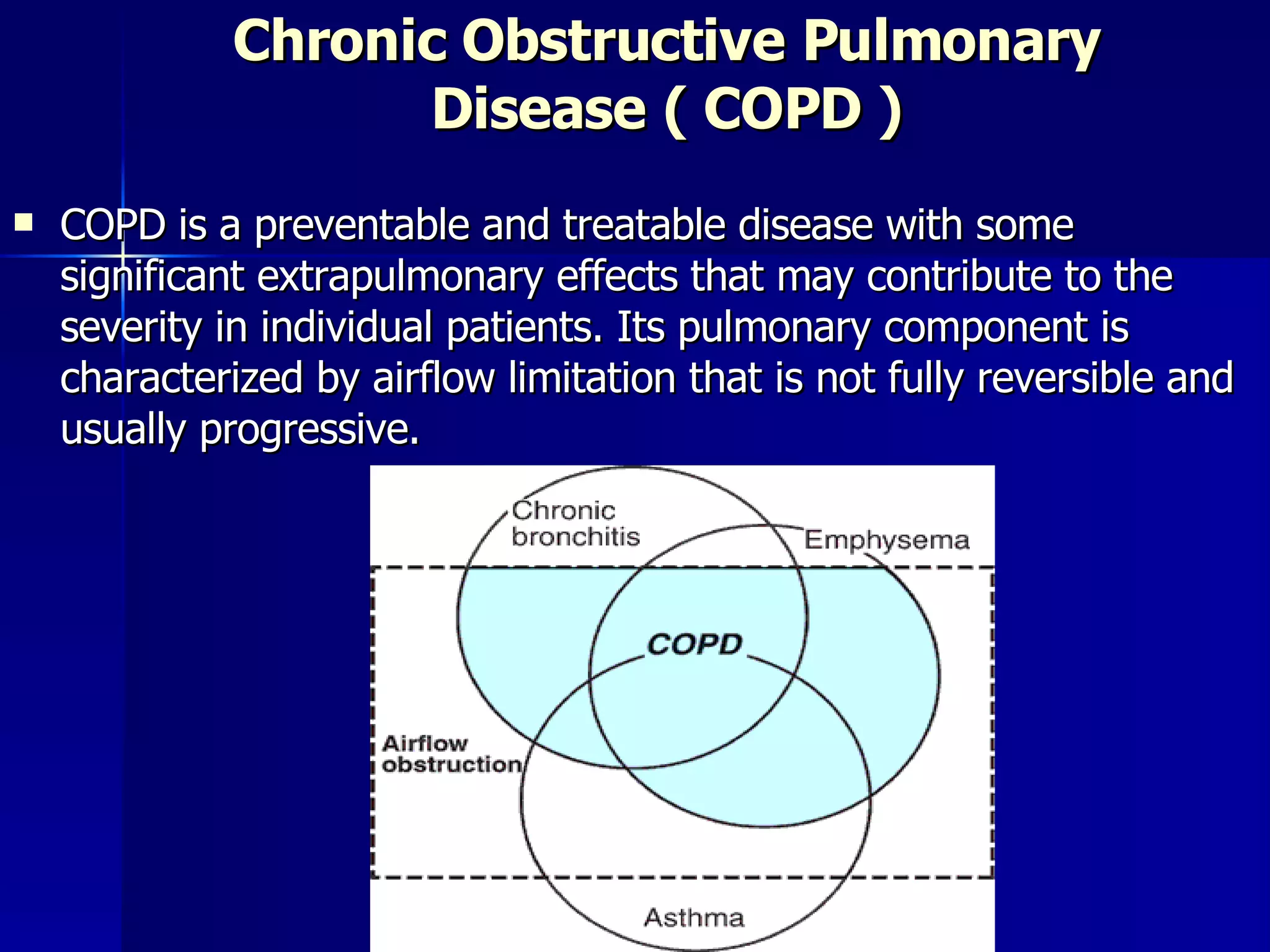 Chronic Obstructive Pulmonary Disease ( COPD )

COPD is a preventable and treatable disease with some significant extrapulmonary effects that may contribute to the severity in individual patients. Its pulmonary component is characterized by airflow limitation that is not fully reversible and usually progressive.

Chronic bronchitis

Emphysema

COPD

Airflow obstruction

Asthma